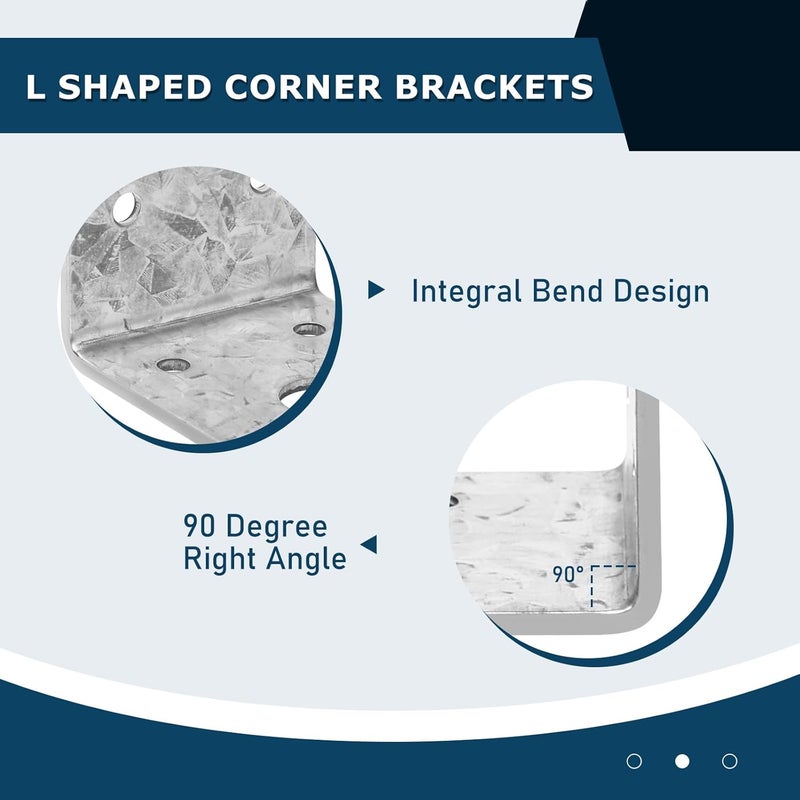 L SHAPED CORNER BRACKETS

Integral Bend Design

90 Degree
Right Angle

90°